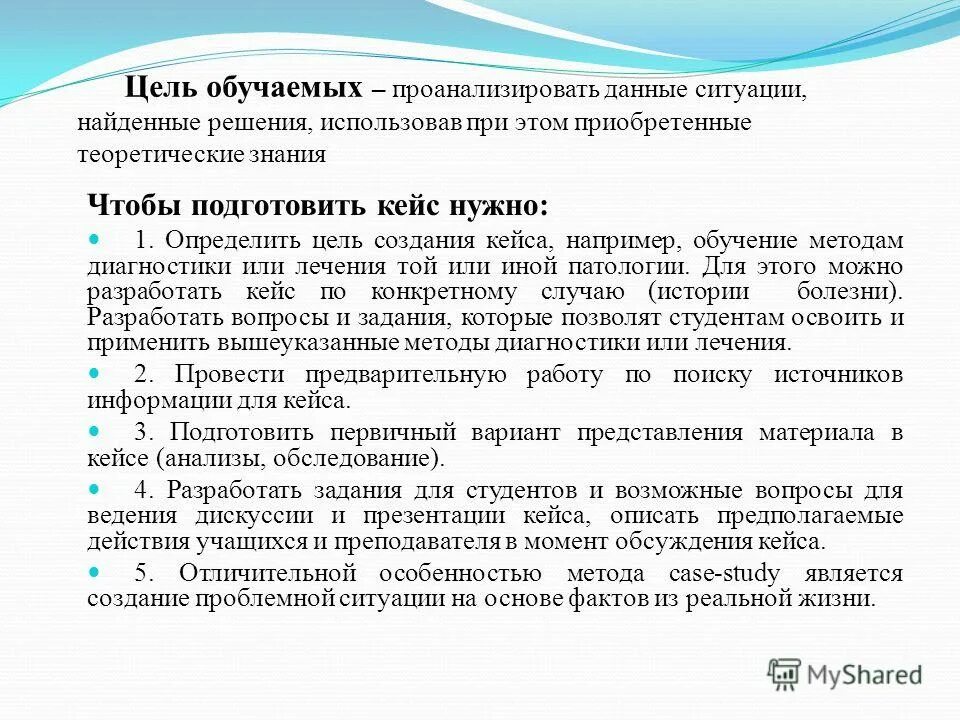 Цель обучаемых – проанализировать данные ситуации, найденные решения, использовав при этом приобретенные теоретические знания

Чтобы подготовить кейс нужно:

1. Определить цель создания кейса, например, обучение методам диагностики или лечения той или иной патологии. Для этого можно разработать кейс по конкретному случаю (истории болезни). Разработать вопросы и задания, которые позволят студентам освоить и применить вышеуказанные методы диагностики или лечения.

2. Провести предварительную работу по поиску источников информации для кейса.

3. Подготовить первичный вариант представления материала в кейсе (анализы, обследование).

4. Разработать задания для студентов и возможные вопросы для ведения дискуссии и презентации кейса, описать предполагаемые действия учащихся и преподавателя в момент обсуждения кейса.

5. Отличительной особенностью метода case-study является создание проблемной ситуации на основе фактов из реальной жизни.

MyShared